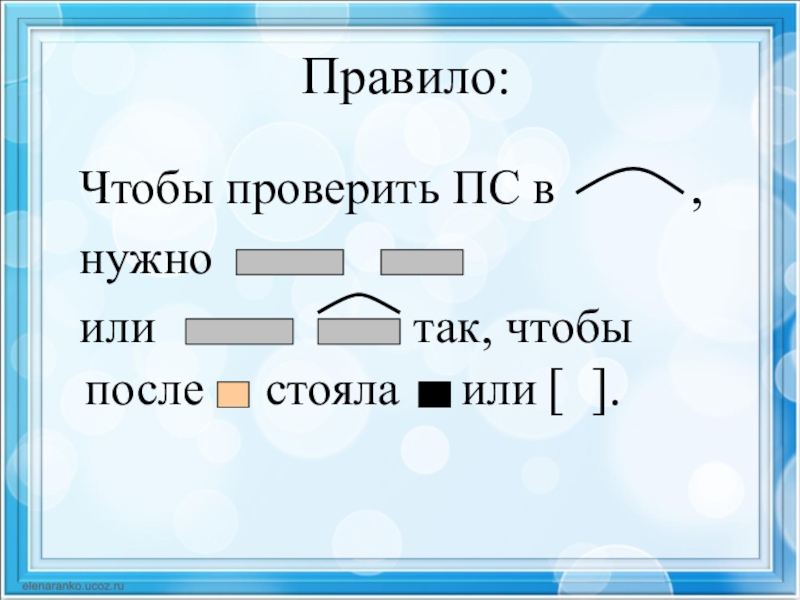 Правило:

Чтобы проверить ПС в ,
нужно
или так, чтобы
после стояла или [ ].

elenaranko.ucoz.ru